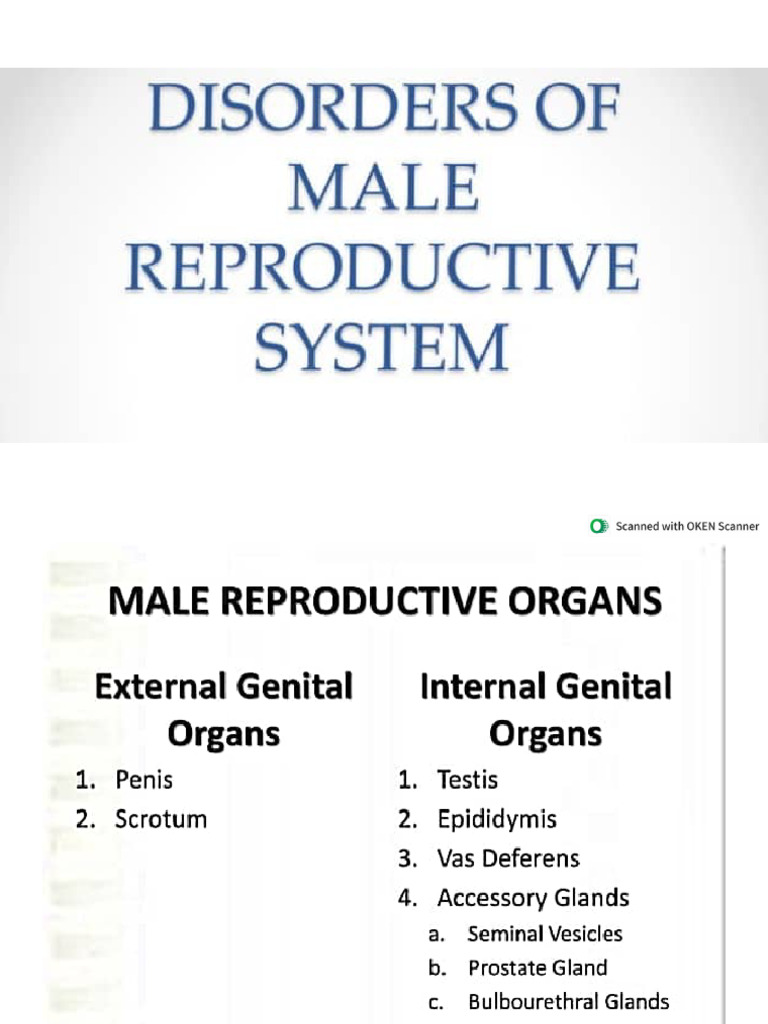 DISORDERS OF MALE REPRODUCTIVE SYSTEM

Scanned with OKEN Scanner

MALE REPRODUCTIVE ORGANS

External Genital Organs
1. Penis
2. Scrotum

Internal Genital Organs
1. Testis
2. Epididymis
3. Vas Deferens
4. Accessory Glands
a. Seminal Vesicles
b. Prostate Gland
c. Bulbourethral Glands